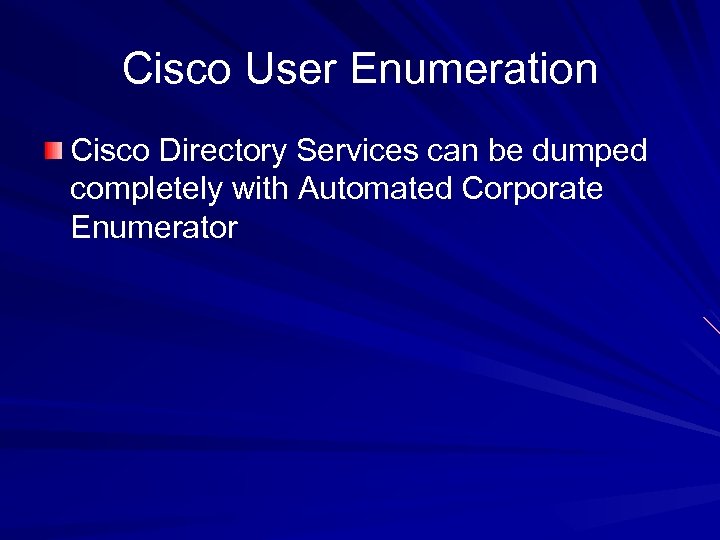 Cisco User Enumeration

Cisco Directory Services can be dumped completely with Automated Corporate Enumerator